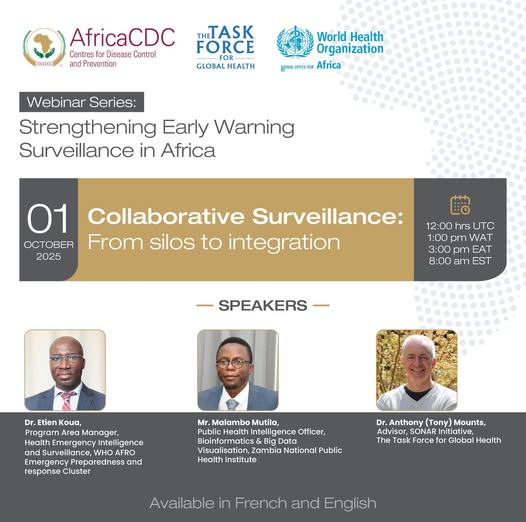 AfricaCDC
Centres for Disease Control and Prevention

THE TASK FORCE FOR GLOBAL HEALTH

World Health Organization
REGIONAL OFFICE FOR Africa

Webinar Series:

Strengthening Early Warning Surveillance in Africa

01
OCTOBER
2025

Collaborative Surveillance:
From silos to integration

12:00 hrs UTC
1:00 pm WAT
3:00 pm EAT
8:00 am EST

SPEAKERS

Dr. Etien Koua,
Program Area Manager, Health Emergency Intelligence and Surveillance, WHO AFRO Emergency Preparedness and response Cluster

Mr. Malambo Mutila,
Public Health Intelligence Officer, Bioinformatics & Big Data Visualisation, Zambia National Public Health Institute

Dr. Anthony (Tony) Mounts,
Advisor, SONAR Initiative, The Task Force for Global Health

Available in French and English